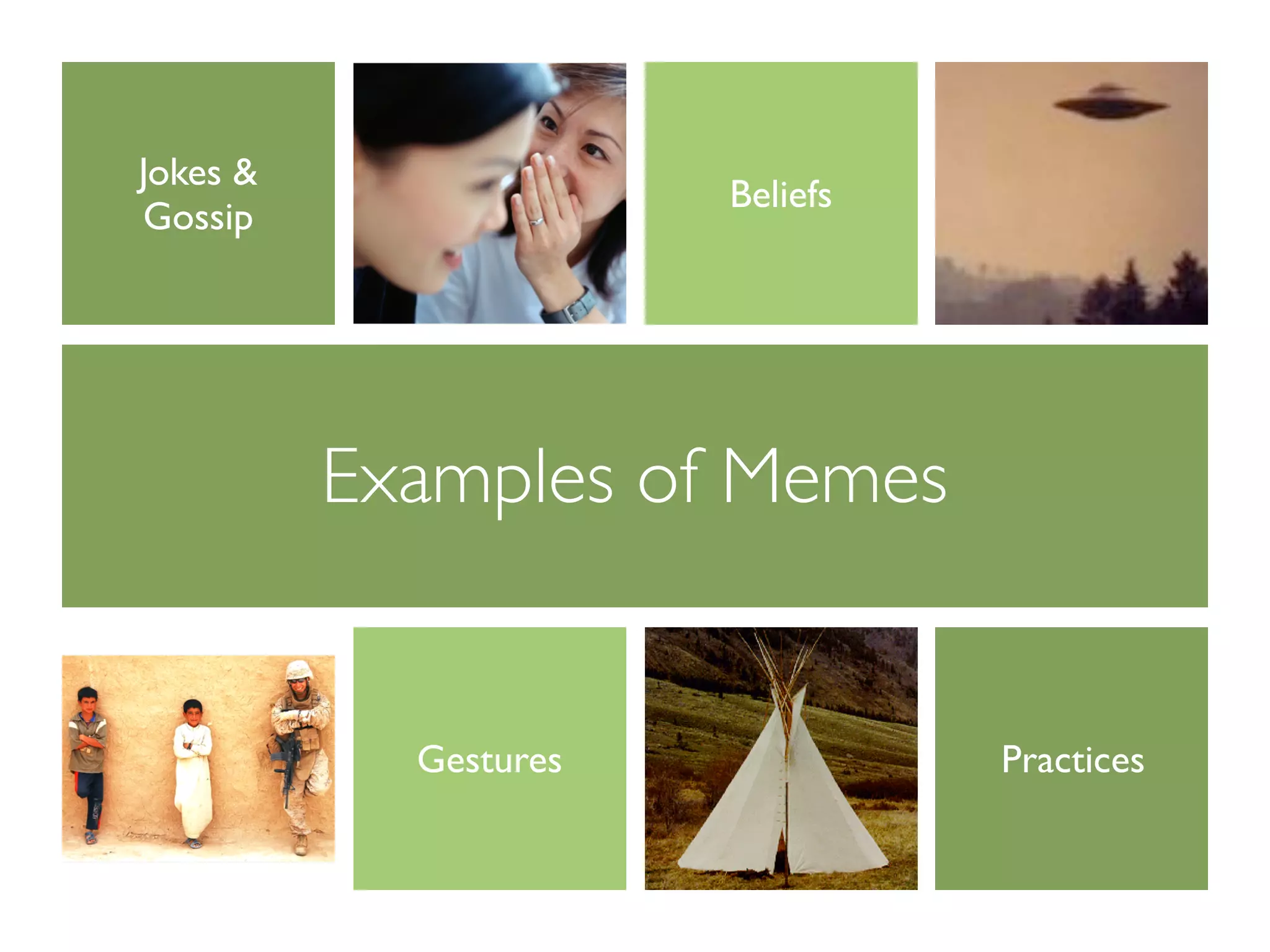 Jokes & Gossip

Beliefs

Examples of Memes

Gestures

Practices